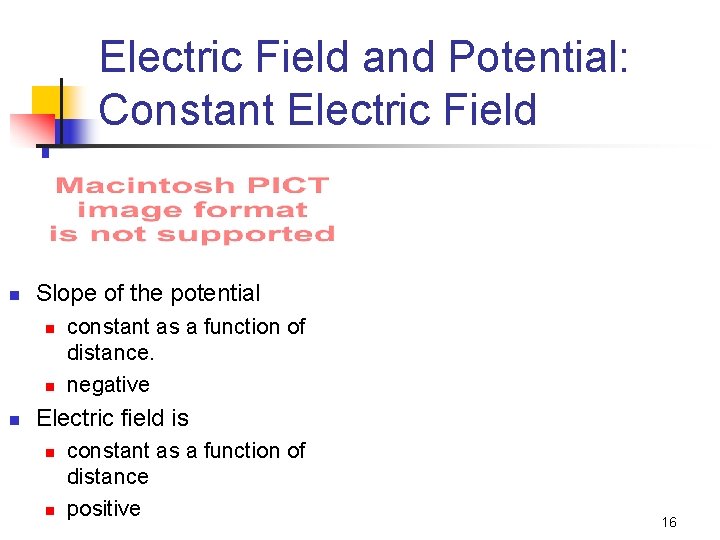 Electric Field and Potential: Constant Electric Field

Macintosh PICT image format is not supported

Slope of the potential
constant as a function of distance.
negative
Electric field is
constant as a function of distance
positive

16